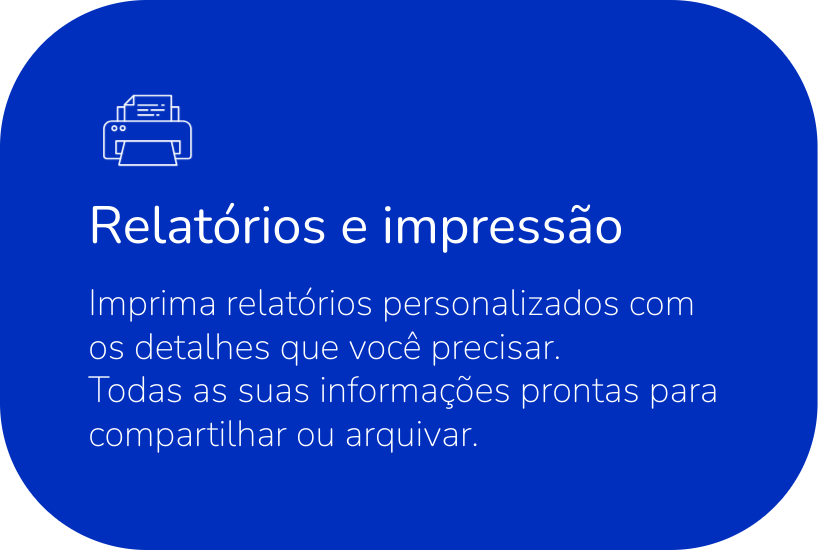 Relatórios e impressão

Imprima relatórios personalizados com os detalhes que você precisar.
Todas as suas informações prontas para compartilhar ou arquivar.